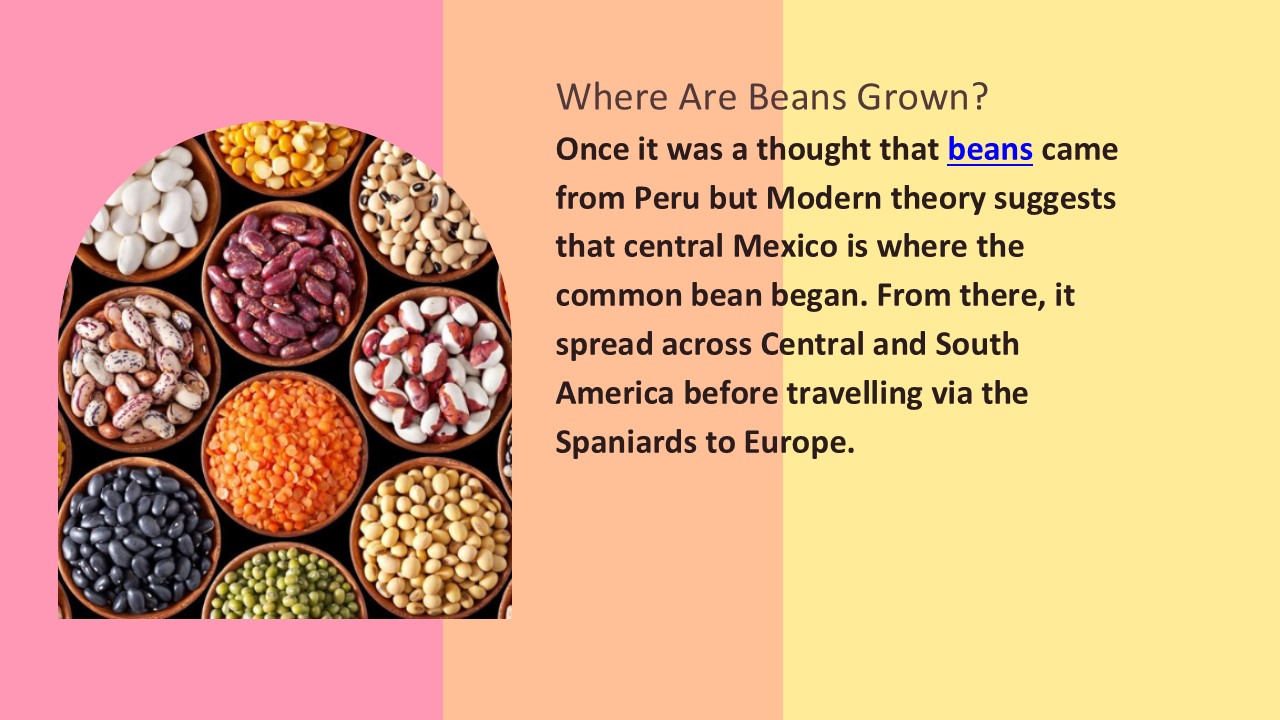 Where Are Beans Grown?

Once it was a thought that beans came from Peru but Modern theory suggests that central Mexico is where the common bean began. From there, it spread across Central and South America before travelling via the Spaniards to Europe.